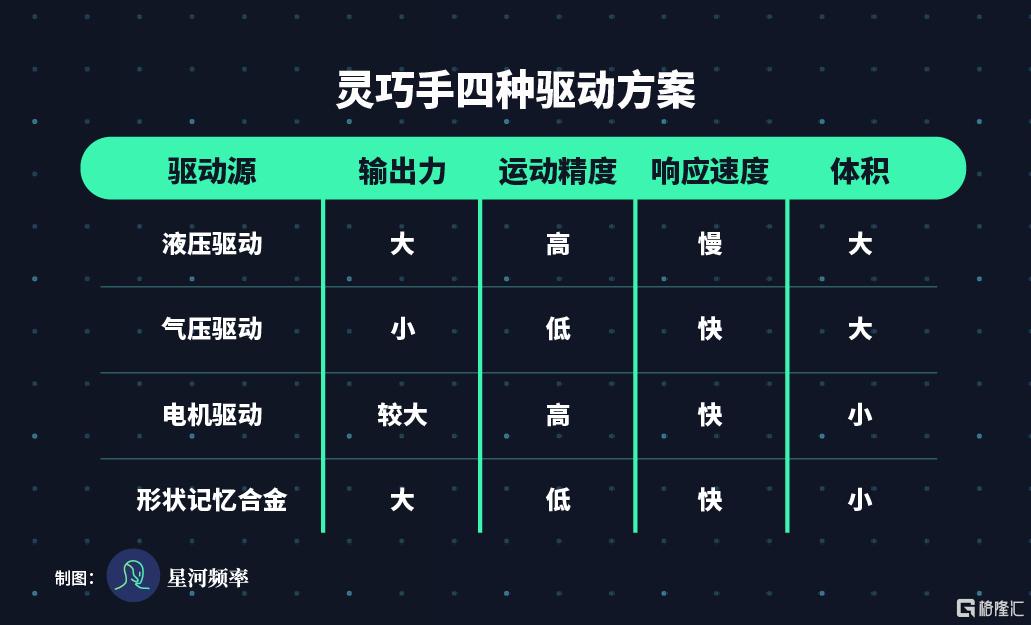 灵巧手四种驱动方案

| 驱动源 | 输出力 | 运动精度 | 响应速度 | 体积 |
|---|---|---|---|---|
| 液压驱动 | 大 | 高 | 慢 | 大 |
| 气压驱动 | 小 | 低 | 快 | 大 |
| 电机驱动 | 较大 | 高 | 快 | 小 |
| 形状记忆合金 | 大 | 低 | 快 | 小 |

制图： 星河频率

格隆汇